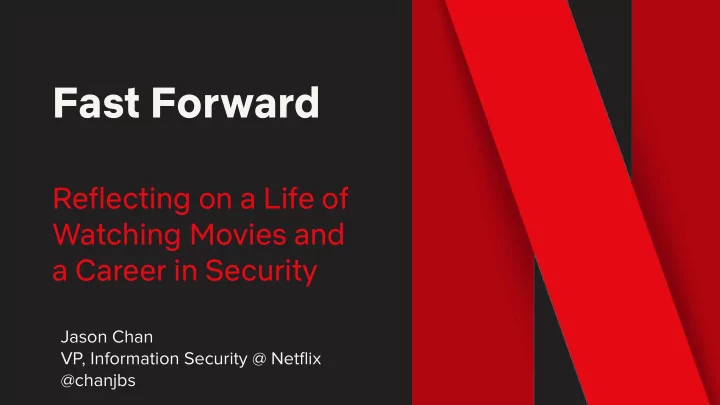 Fast Forward

Reflecting on a Life of Watching Movies and a Career in Security

Jason Chan
VP, Information Security @ Netflix
@chanjbs